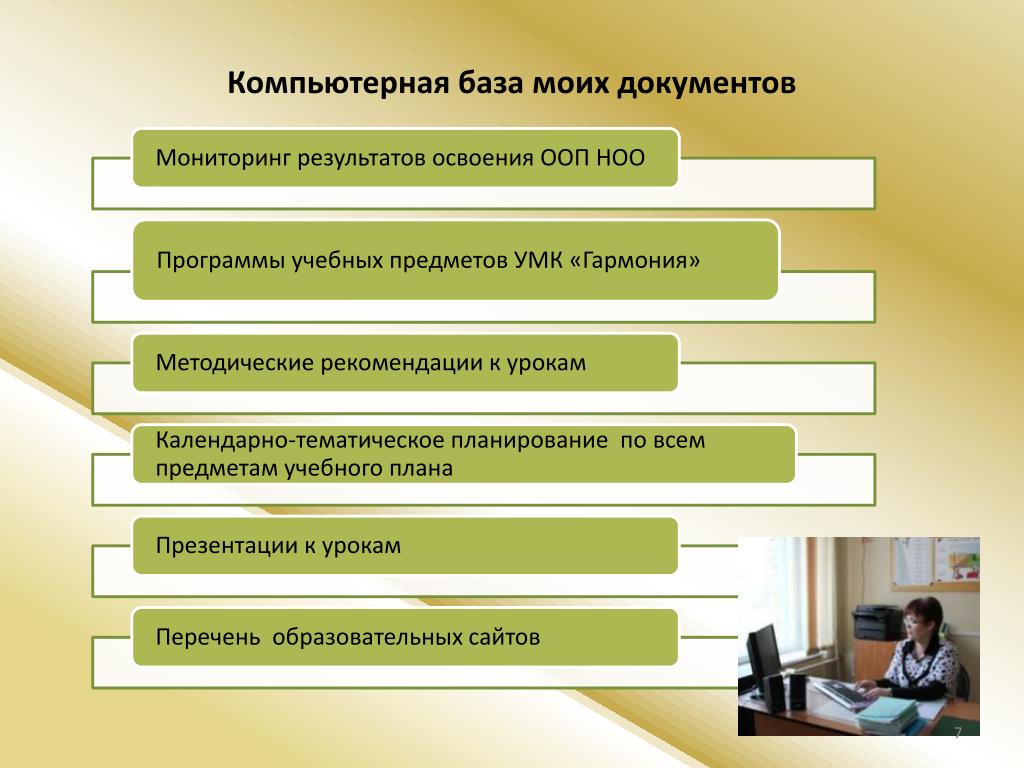 Компьютерная база моих документов

Мониторинг результатов освоения ООП НОО

Программы учебных предметов УМК «Гармония»

Методические рекомендации к урокам

Календарно-тематическое планирование по всем предметам учебного плана

Презентации к урокам

Перечень образовательных сайтов

7